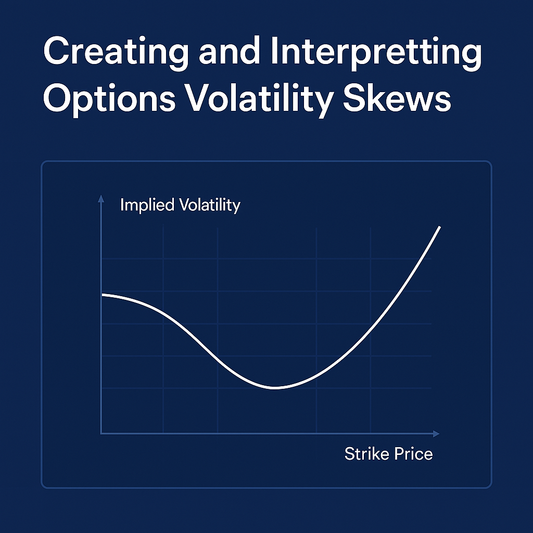 Creating and Interpretting Options Volatility Skews

Implied Volatility

Strike Price